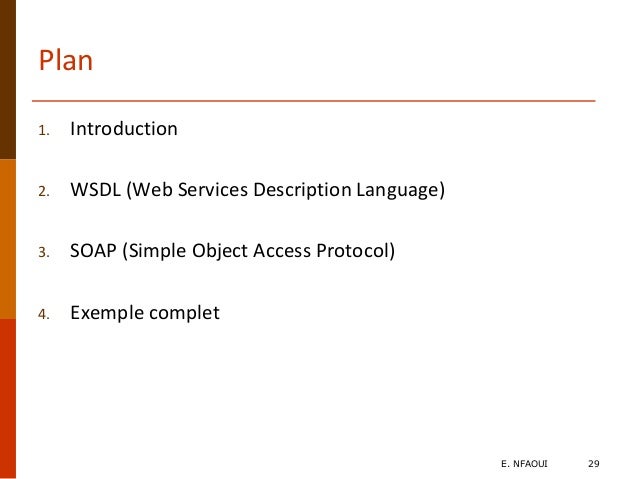 Plan

1. Introduction

2. WSDL (Web Services Description Language)

3. SOAP (Simple Object Access Protocol)

4. Exemple complet

E. NFAOUI 29